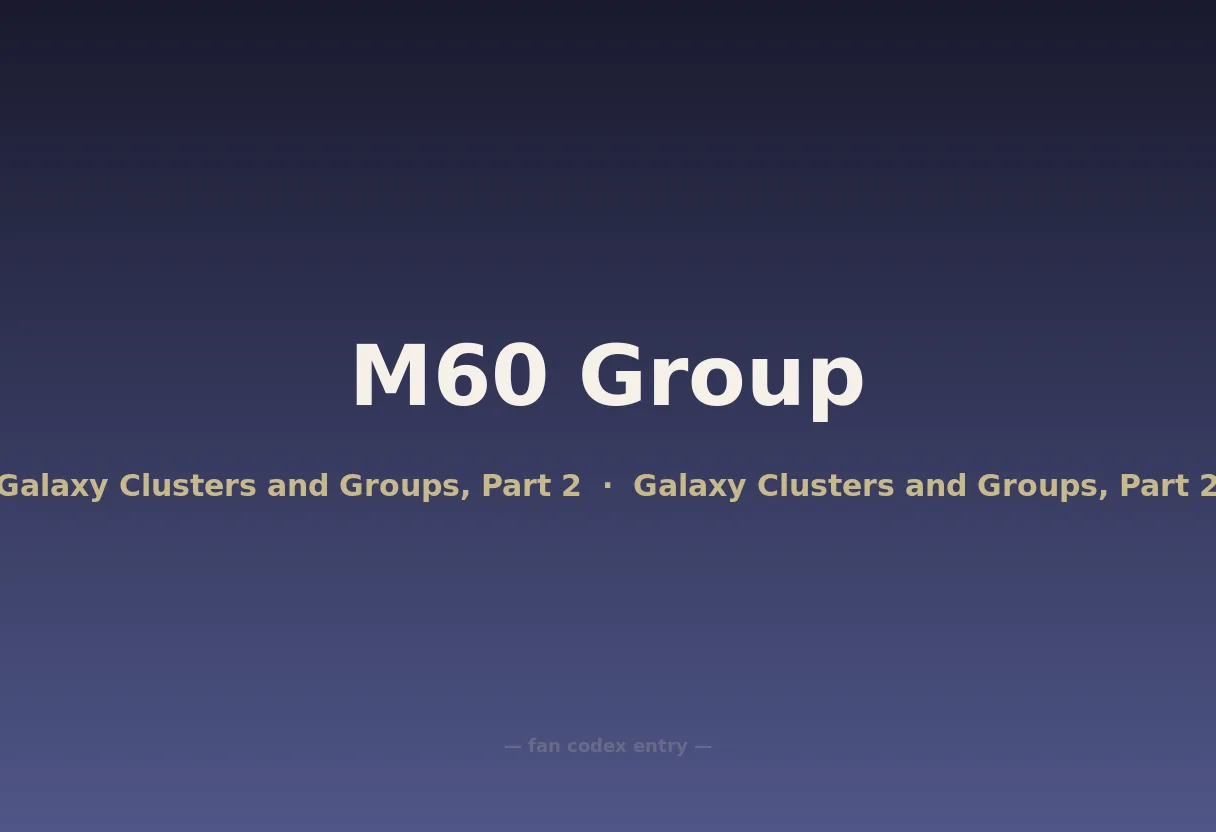 M60 Group

Galaxy Clusters and Groups, Part 2 · Galaxy Clusters and Groups, Part 2

— fan codex entry —